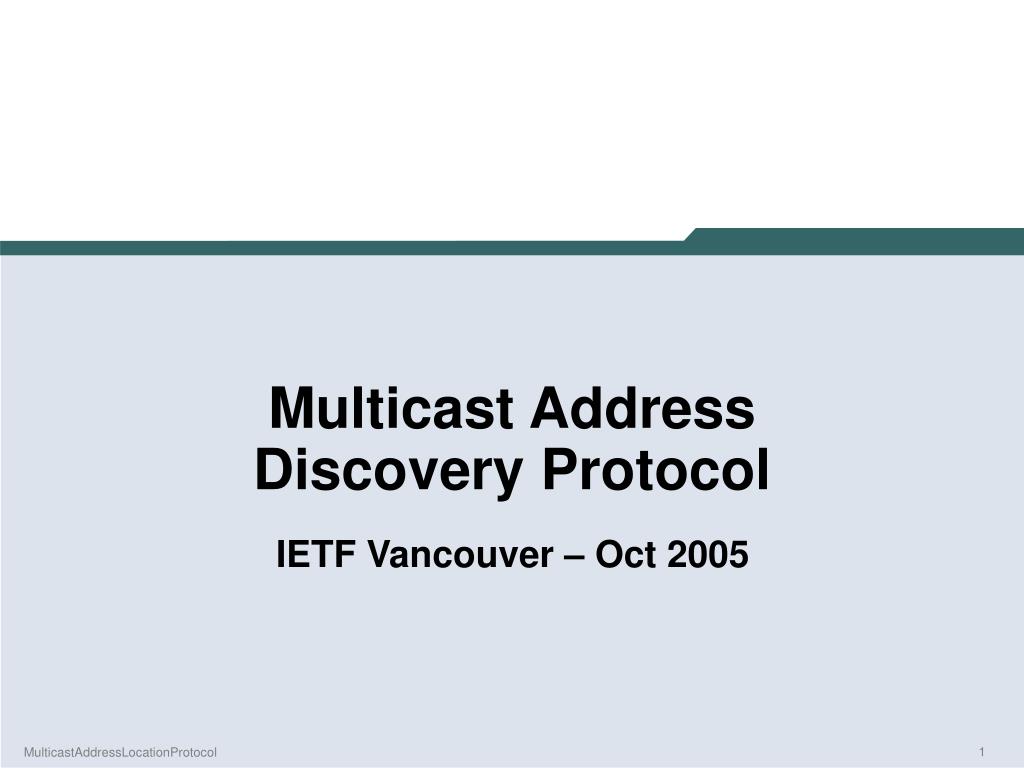 Multicast Address Discovery Protocol

IETF Vancouver – Oct 2005

MulticastAddressLocationProtocol

1